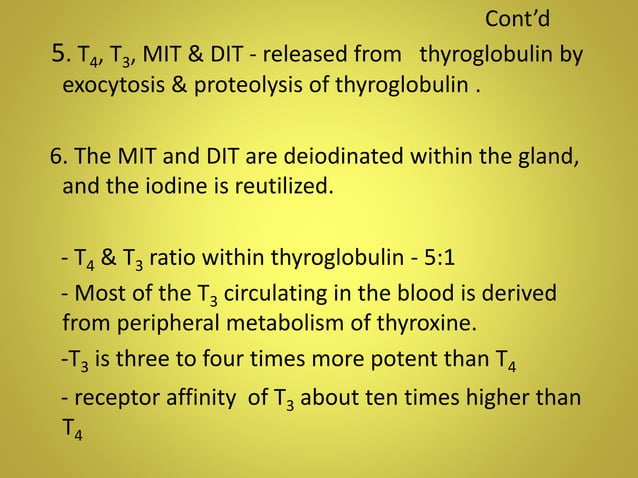 Cont'd

5. $T_4$, $T_3$, MIT & DIT - released from thyroglobulin by exocytosis & proteolysis of thyroglobulin .

6. The MIT and DIT are deiodinated within the gland, and the iodine is reutilized.

- $T_4$ & $T_3$ ratio within thyroglobulin - 5:1
- Most of the $T_3$ circulating in the blood is derived from peripheral metabolism of thyroxine.
-$T_3$ is three to four times more potent than $T_4$
- receptor affinity of $T_3$ about ten times higher than $T_4$